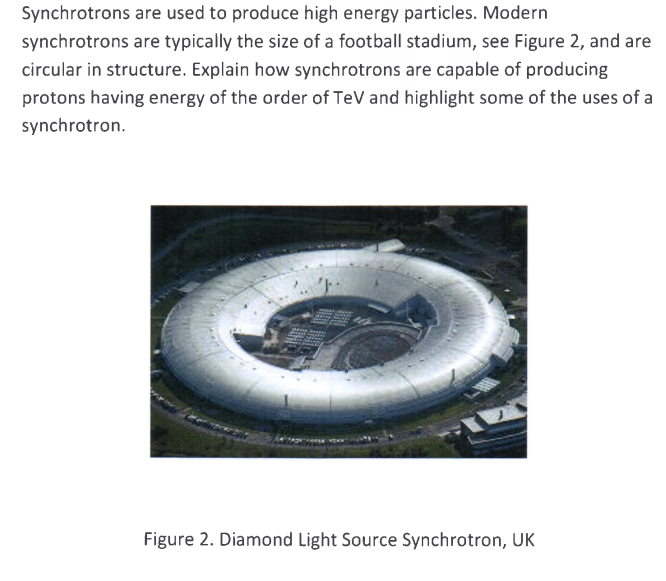 Synchrotrons are used to produce high energy particles. Modern synchrotrons are typically the size of a football stadium, see Figure 2, and are circular in structure. Explain how synchrotrons are capable of producing protons having energy of the order of TeV and highlight some of the uses of a synchrotron.

Figure 2. Diamond Light Source Synchrotron, UK